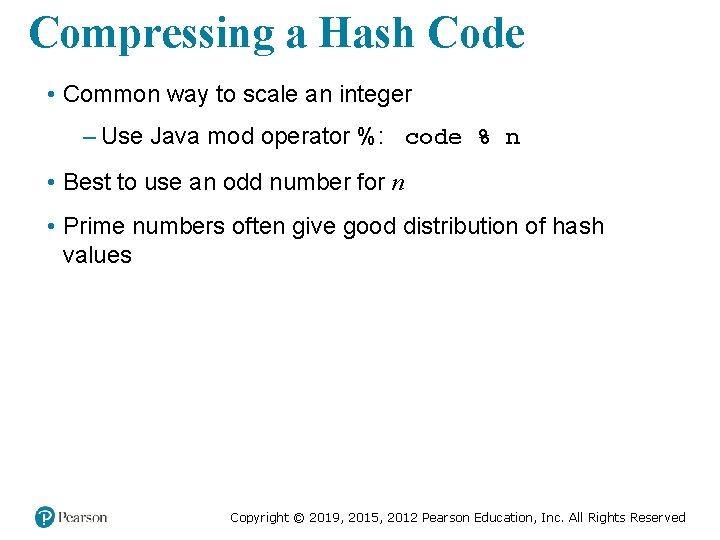 Compressing a Hash Code

• Common way to scale an integer

– Use Java mod operator %: code % n

• Best to use an odd number for $n$

• Prime numbers often give good distribution of hash values

Pearson

Copyright © 2019, 2015, 2012 Pearson Education, Inc. All Rights Reserved